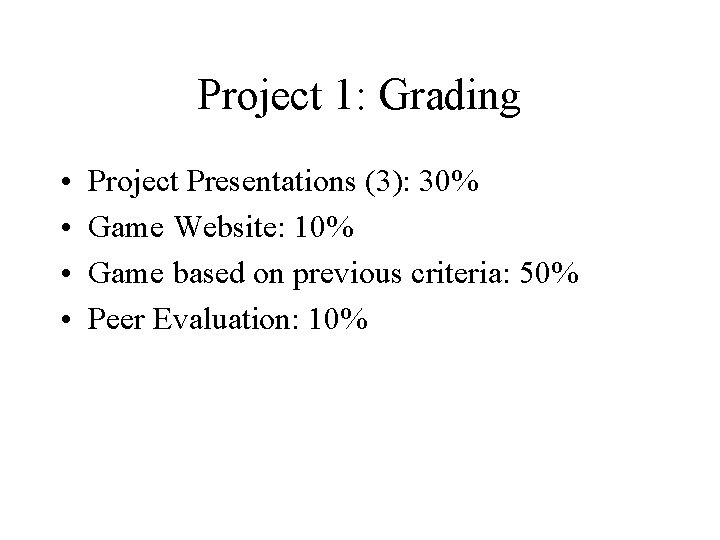 Project 1: Grading

• Project Presentations (3): 30%
• Game Website: 10%
• Game based on previous criteria: 50%
• Peer Evaluation: 10%